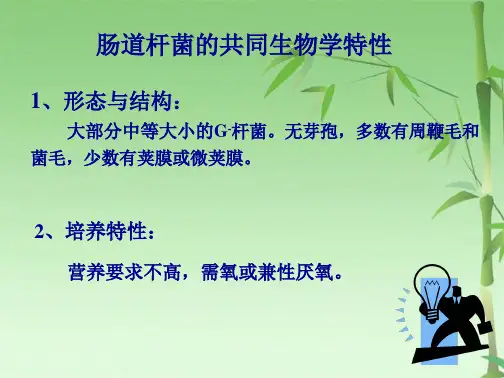 肠道杆菌的共同生物学特性

1、形态与结构：

大部分中等大小的$G^-$杆菌。无芽孢，多数有周鞭毛和菌毛，少数有荚膜或微荚膜。

2、培养特性：

营养要求不高，需氧或兼性厌氧。